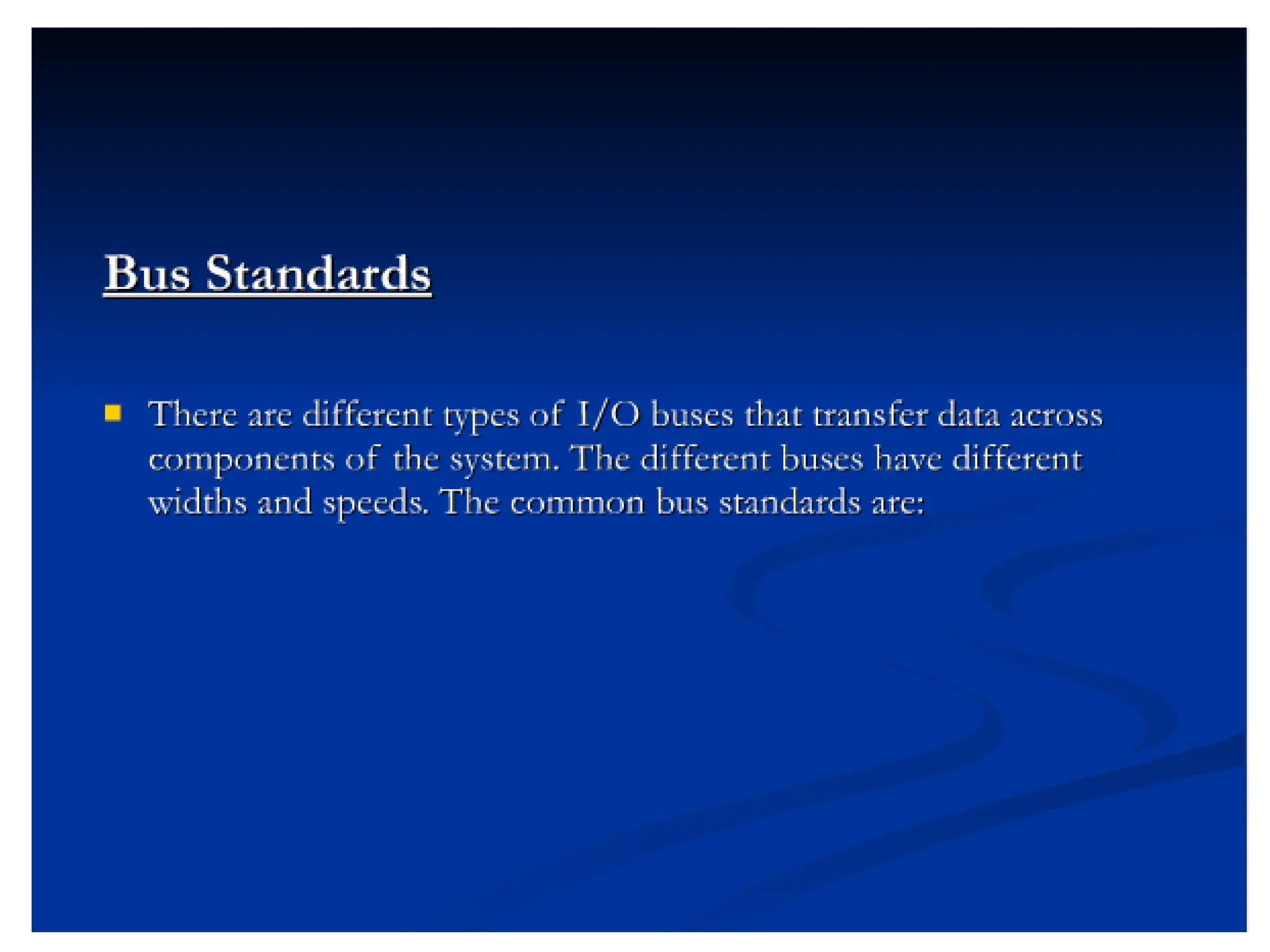 Bus Standards

There are different types of I/O buses that transfer data across components of the system. The different buses have different widths and speeds. The common bus standards are: